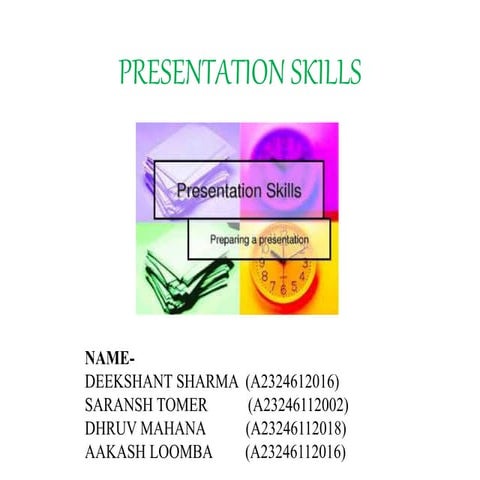 PRESENTATION SKILLS

Presentation Skills

Preparing a presentation

NAME-
DEEKSHANT SHARMA (A2324612016)
SARANSH TOMER (A23246112002)
DHRUV MAHANA (A23246112018)
AAKASH LOOMBA (A23246112016)